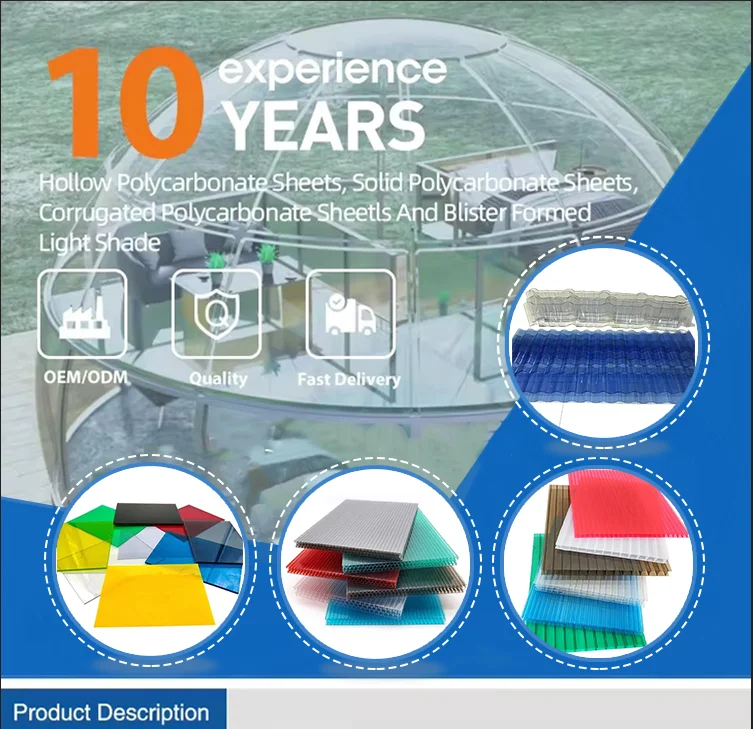 10 experience YEARS

Hollow Polycarbonate Sheets, Solid Polycarbonate Sheets, Corrugated Polycarbonate Sheetls And Blister Formed Light Shade

OEM/ODM

Quality

Fast Delivery

Product Description